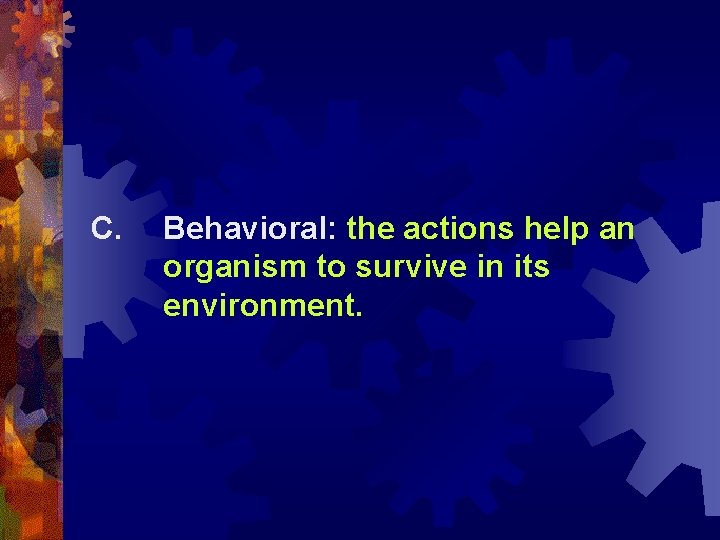 C. Behavioral: the actions help an organism to survive in its environment.